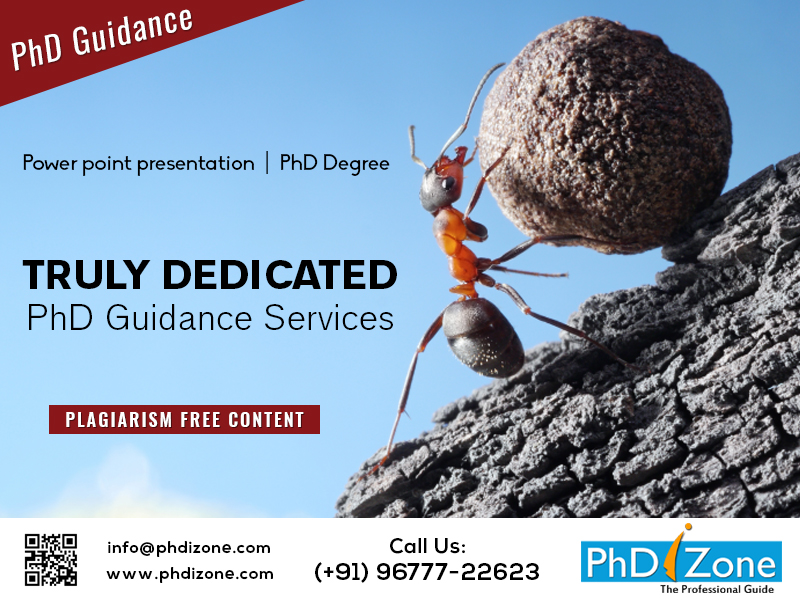 PhD Guidance

Power point presentation | PhD Degree

TRULY DEDICATED
PhD Guidance Services

PLAGIARISM FREE CONTENT

info@phdizone.com
www.phdizone.com

Call Us:
(+91) 96777-22623

PhD iZone
The Professional Guide